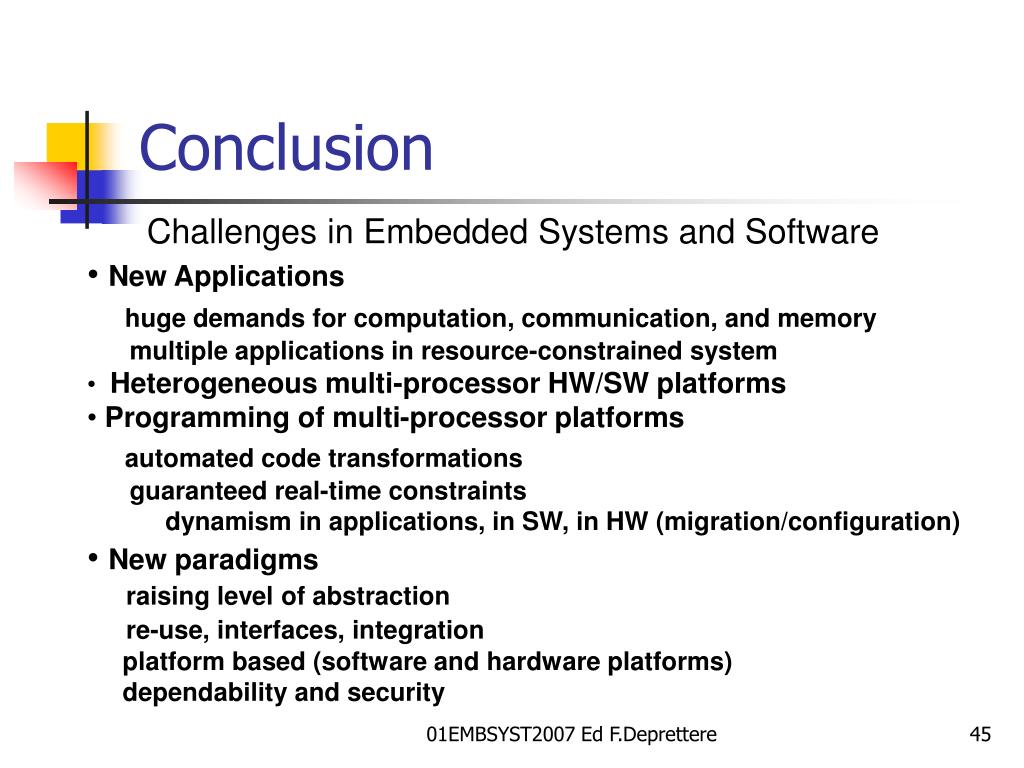 Conclusion

Challenges in Embedded Systems and Software

• New Applications

huge demands for computation, communication, and memory
multiple applications in resource-constrained system

• Heterogeneous multi-processor HW/SW platforms

• Programming of multi-processor platforms

automated code transformations
guaranteed real-time constraints
dynamism in applications, in SW, in HW (migration/configuration)

• New paradigms

raising level of abstraction
re-use, interfaces, integration
platform based (software and hardware platforms)
dependability and security

01EMBSYST2007 Ed F.Deprettere

45